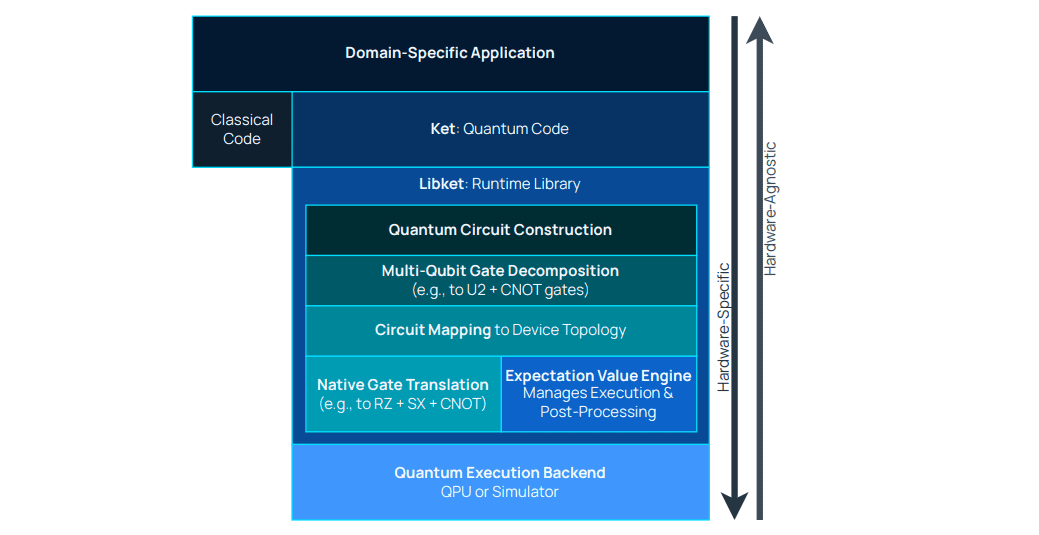 Domain-Specific Application

Classical Code

Ket: Quantum Code

Libket: Runtime Library

Quantum Circuit Construction

Multi-Qubit Gate Decomposition (e.g., to U2 + CNOT gates)

Circuit Mapping to Device Topology

Native Gate Translation (e.g., to RZ + SX + CNOT)

Expectation Value Engine Manages Execution & Post-Processing

Quantum Execution Backend QPU or Simulator

Hardware-Specific

Hardware-Agnostic